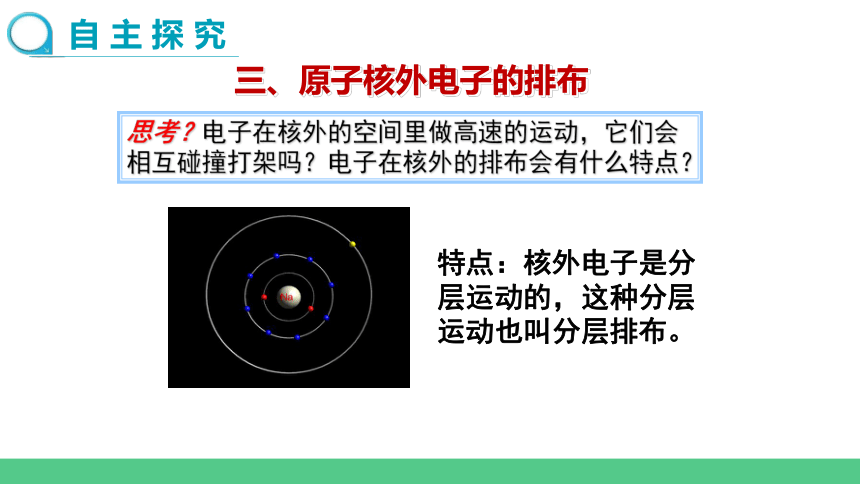 自主探究

三、原子核外电子的排布

思考？电子在核外的空间里做高速的运动，它们会相互碰撞打架吗？电子在核外的排布会有什么特点？

Na

特点：核外电子是分层运动的，这种分层运动也叫分层排布。